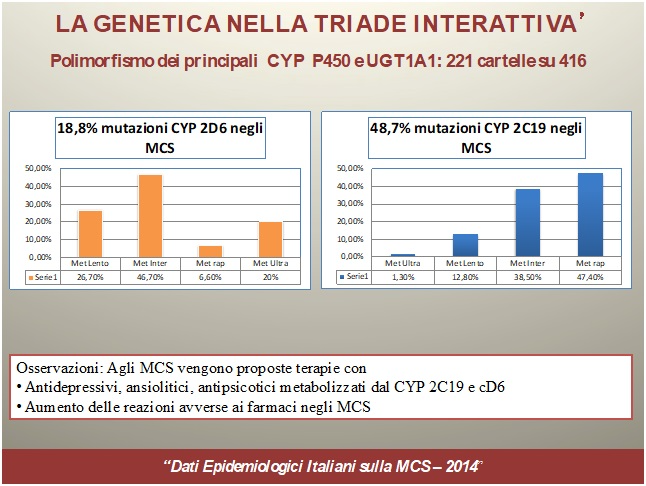 LA GENETICA NELLA TRIADE INTERATTIVA'

Polimorfismo dei principali CYP P450 e UGT1A1: 221 cartelle su 416

18,8% mutazioni CYP 2D6 negli MCS

50,00%
40,00%
30,00%
20,00%
10,00%
0,00%

| | Met Lento | Met Inter | Met rap | Met Ultra |
|---|---|---|---|---|
| Serie1 | 26,70% | 46,70% | 6,60% | 20% |

48,7% mutazioni CYP 2C19 negli MCS

50,00%
40,00%
30,00%
20,00%
10,00%
0,00%

| | Met Ultra | Met Lento | Met Inter | Met rap |
|---|---|---|---|---|
| Serie1 | 1,30% | 12,80% | 38,50% | 47,40% |

Osservazioni: Agli MCS vengono proposte terapie con
• Antidepressivi, ansiolitici, antipsicotici metabolizzati dal CYP 2C19 e cD6
• Aumento delle reazioni avverse ai farmaci negli MCS

"Dati Epidemiologici Italiani sulla MCS – 2014"